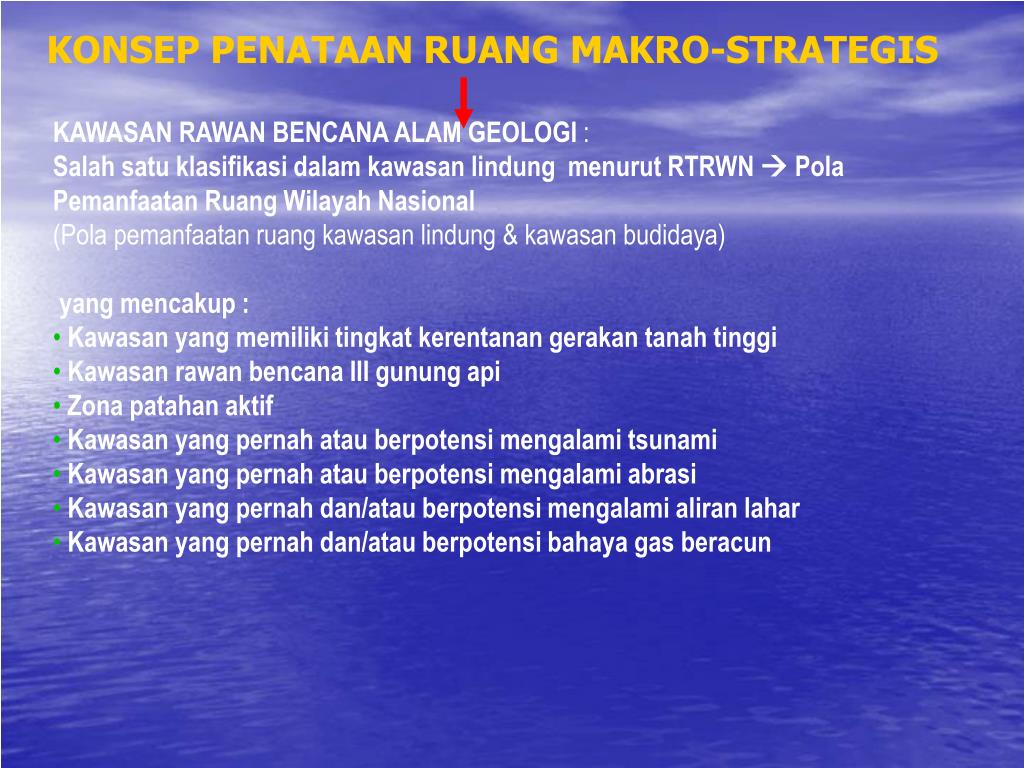 KONSEP PENATAAN RUANG MAKRO-STRATEGIS

KAWASAN RAWAN BENCANA ALAM GEOLOGI :
Salah satu klasifikasi dalam kawasan lindung menurut RTRWN → Pola Pemanfaatan Ruang Wilayah Nasional
(Pola pemanfaatan ruang kawasan lindung & kawasan budidaya)

yang mencakup :
• Kawasan yang memiliki tingkat kerentanan gerakan tanah tinggi
• Kawasan rawan bencana III gunung api
• Zona patahan aktif
• Kawasan yang pernah atau berpotensi mengalami tsunami
• Kawasan yang pernah atau berpotensi mengalami abrasi
• Kawasan yang pernah dan/atau berpotensi mengalami aliran lahar
• Kawasan yang pernah dan/atau berpotensi bahaya gas beracun